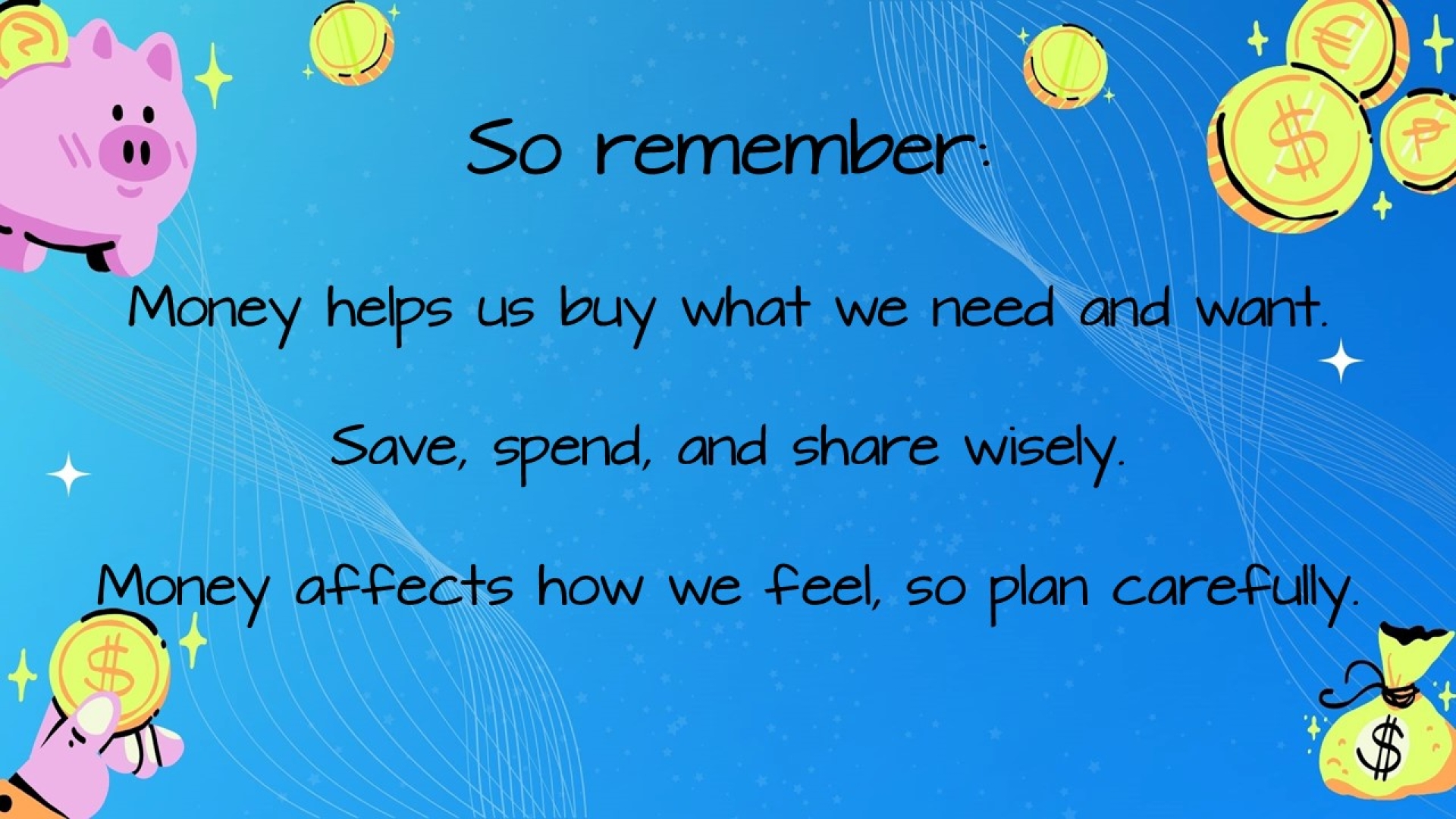 So remember:

Money helps us buy what we need and want.

Save, spend, and share wisely.

Money affects how we feel, so plan carefully.